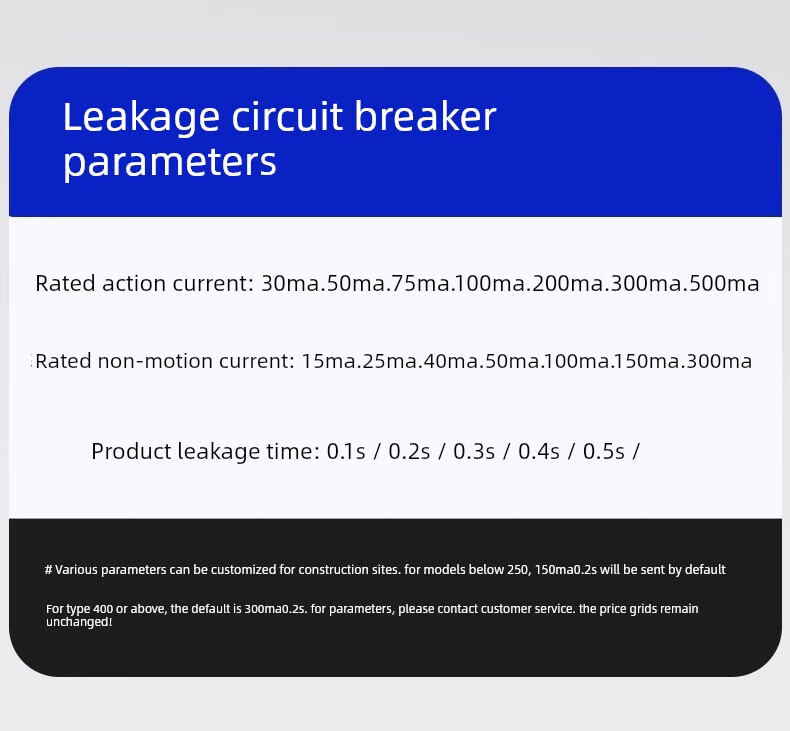 Leakage circuit breaker parameters

Rated action current: 30ma.50ma.75ma.100ma.200ma.300ma.500ma

Rated non-motion current: 15ma.25ma.40ma.50ma.100ma.150ma.300ma

Product leakage time: 0.1s / 0.2s / 0.3s / 0.4s / 0.5s /

# Various parameters can be customized for construction sites. for models below 250, 150ma0.2s will be sent by default

For type 400 or above, the default is 300ma0.2s. for parameters, please contact customer service. the price grids remain unchanged!